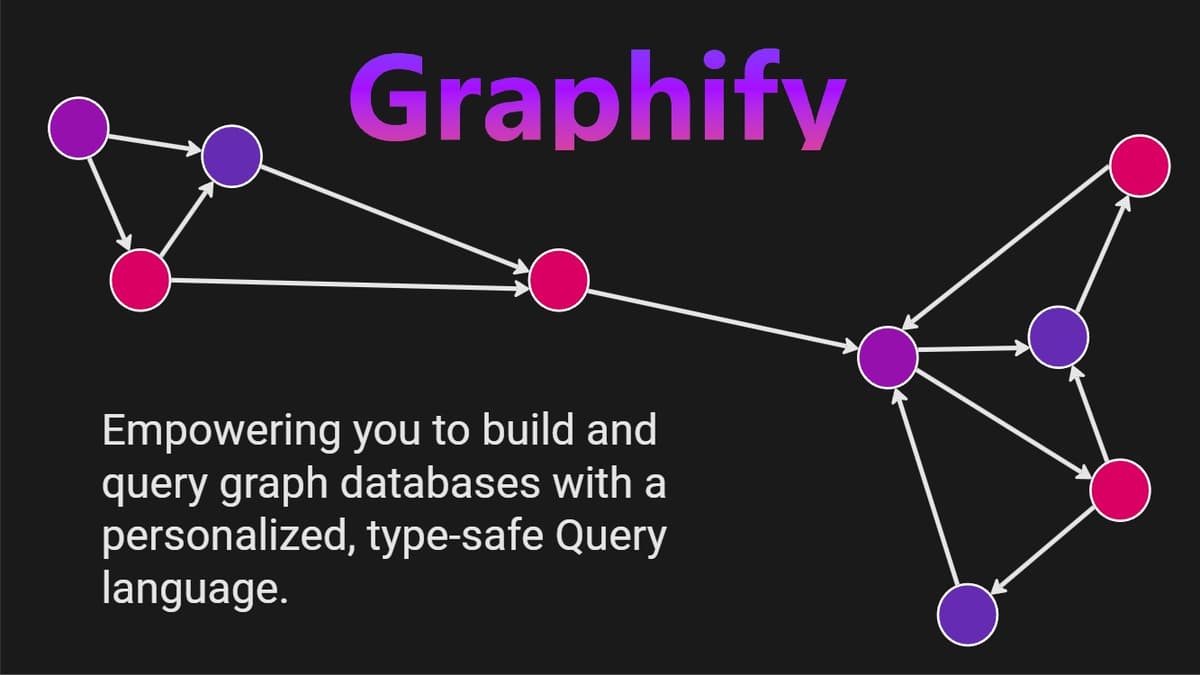 Graphify

Empowering you to build and query graph databases with a personalized, type-safe Query language.